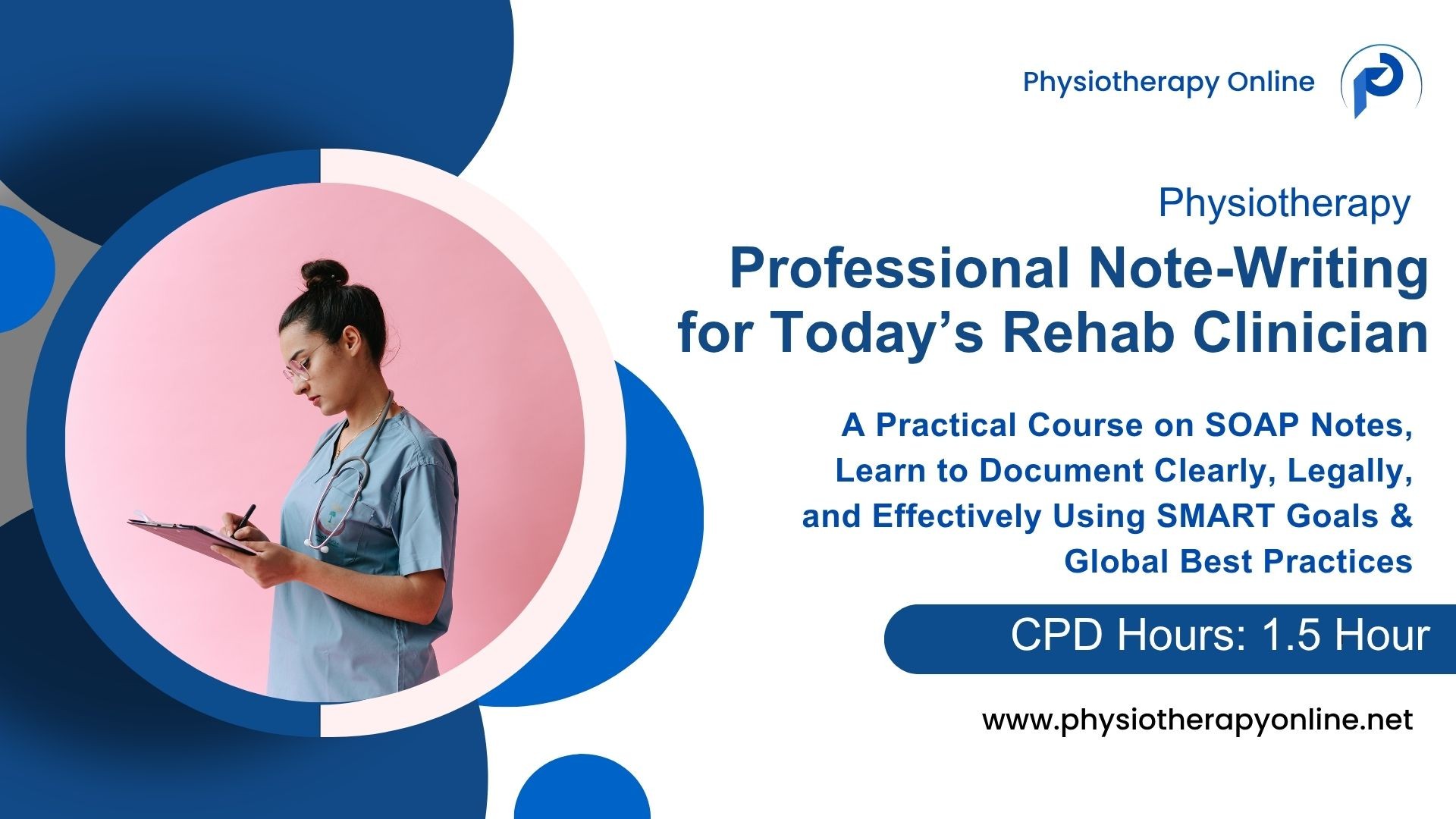 Physiotherapy Online

Physiotherapy

Professional Note-Writing for Today’s Rehab Clinician

A Practical Course on SOAP Notes, Learn to Document Clearly, Legally, and Effectively Using SMART Goals & Global Best Practices

CPD Hours: 1.5 Hour

www.physiotherapyonline.net